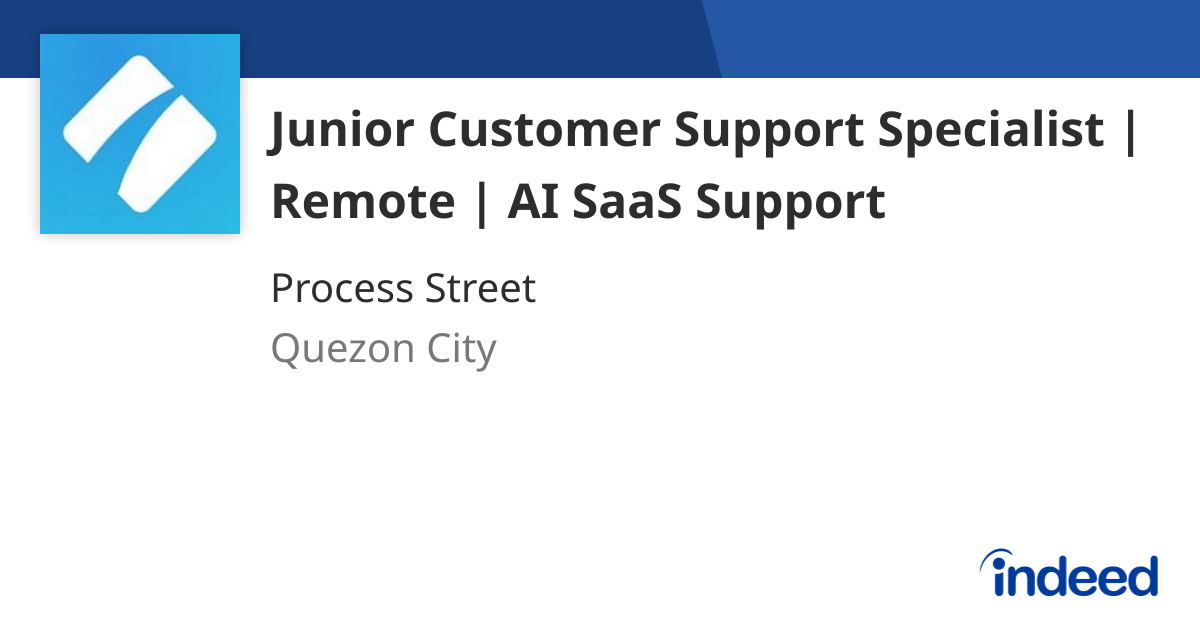 Junior Customer Support Specialist | Remote | AI SaaS Support

Process Street

Quezon City

indeed